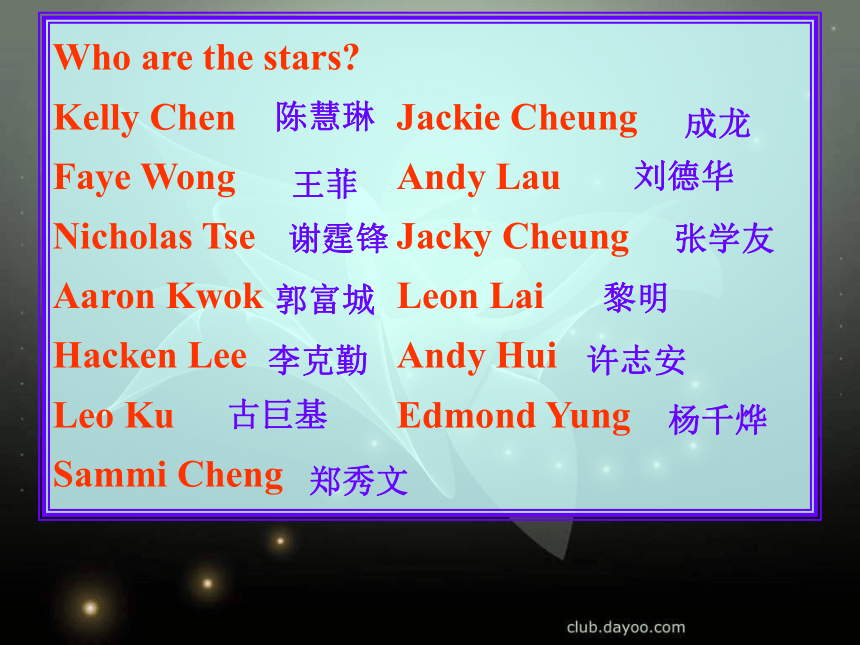 Who are the stars?

Kelly Chen 陈慧琳 Jackie Cheung 成龙
Faye Wong 王菲 Andy Lau 刘德华
Nicholas Tse 谢霆锋 Jacky Cheung 张学友
Aaron Kwok 郭富城 Leon Lai 黎明
Hacken Lee 李克勤 Andy Hui 许志安
Leo Ku 古巨基 Edmond Yung 杨千烨
Sammi Cheng 郑秀文

club.dayoo.com